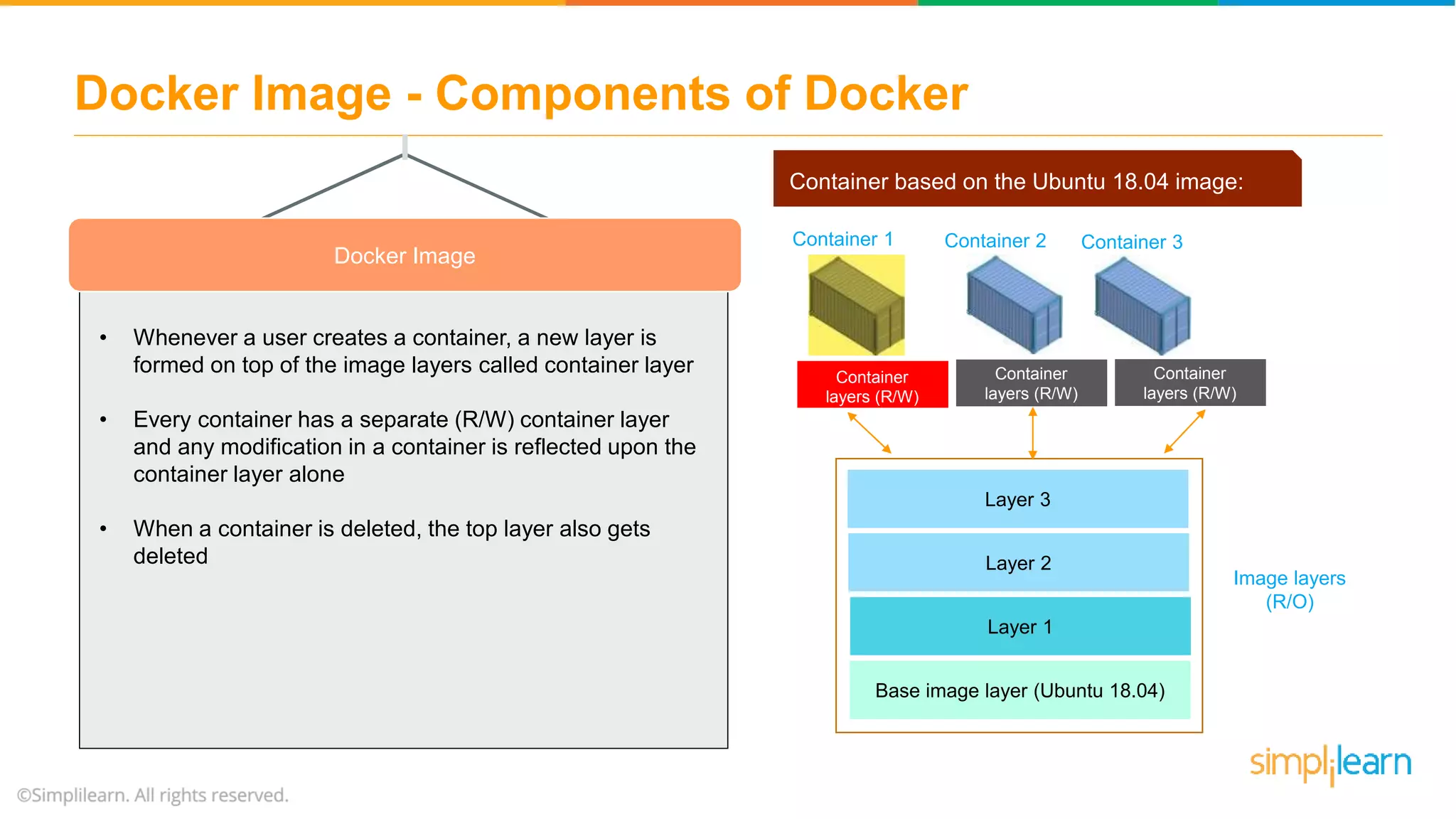 Docker Image - Components of Docker

Docker Image

• Whenever a user creates a container, a new layer is formed on top of the image layers called container layer

• Every container has a separate (R/W) container layer and any modification in a container is reflected upon the container layer alone

• When a container is deleted, the top layer also gets deleted

Container based on the Ubuntu 18.04 image:

Container 1

Container 2

Container 3

Container layers (R/W)

Container layers (R/W)

Container layers (R/W)

Layer 3

Layer 2

Layer 1

Base image layer (Ubuntu 18.04)

Image layers (R/O)

simplilearn

©Simplilearn. All rights reserved.